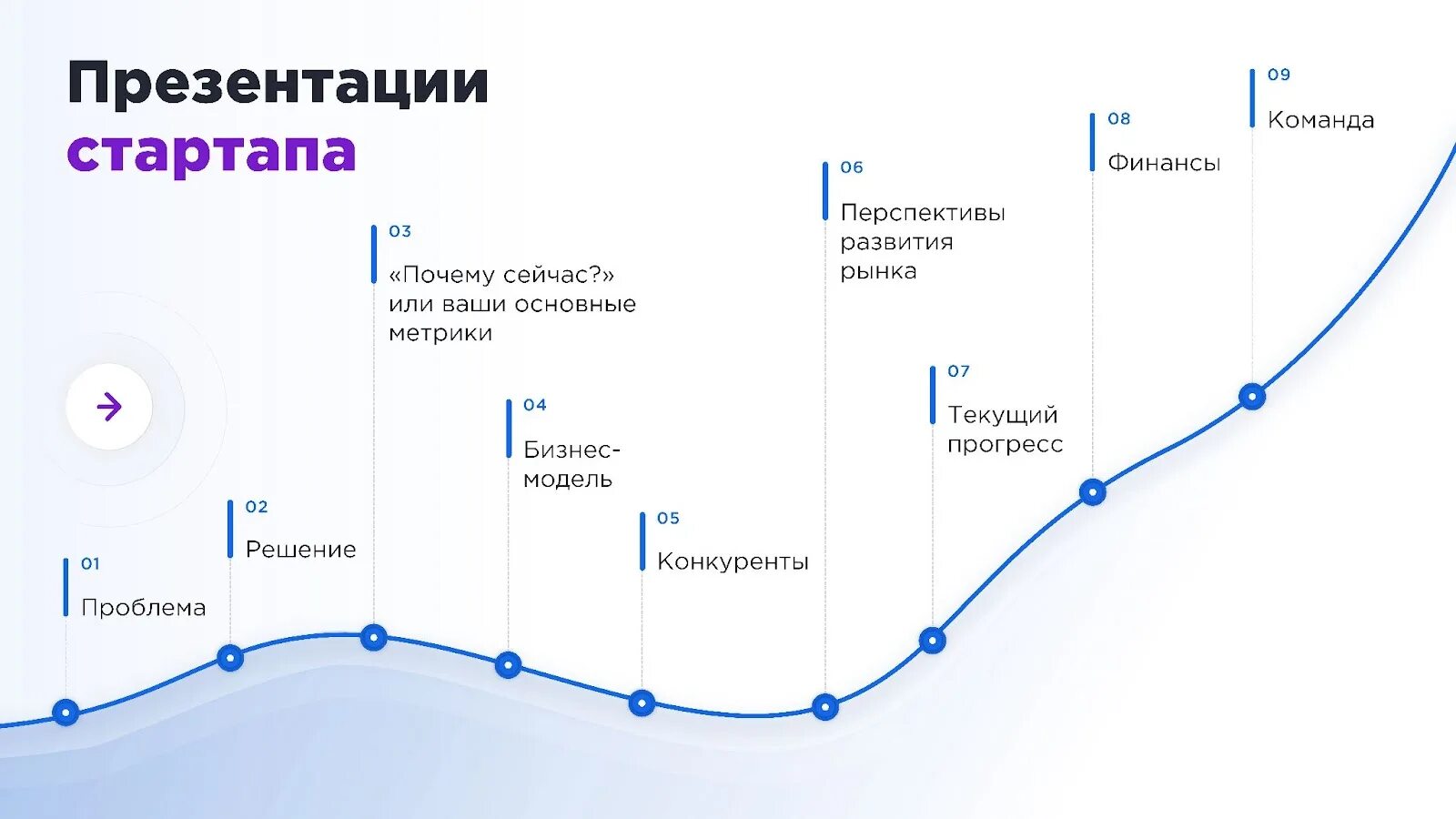 Презентации стартапа

01
Проблема

02
Решение

03
«Почему сейчас?» или ваши основные метрики

04
Бизнес-модель

05
Конкуренты

06
Перспективы развития рынка

07
Текущий прогресс

08
Финансы

09
Команда